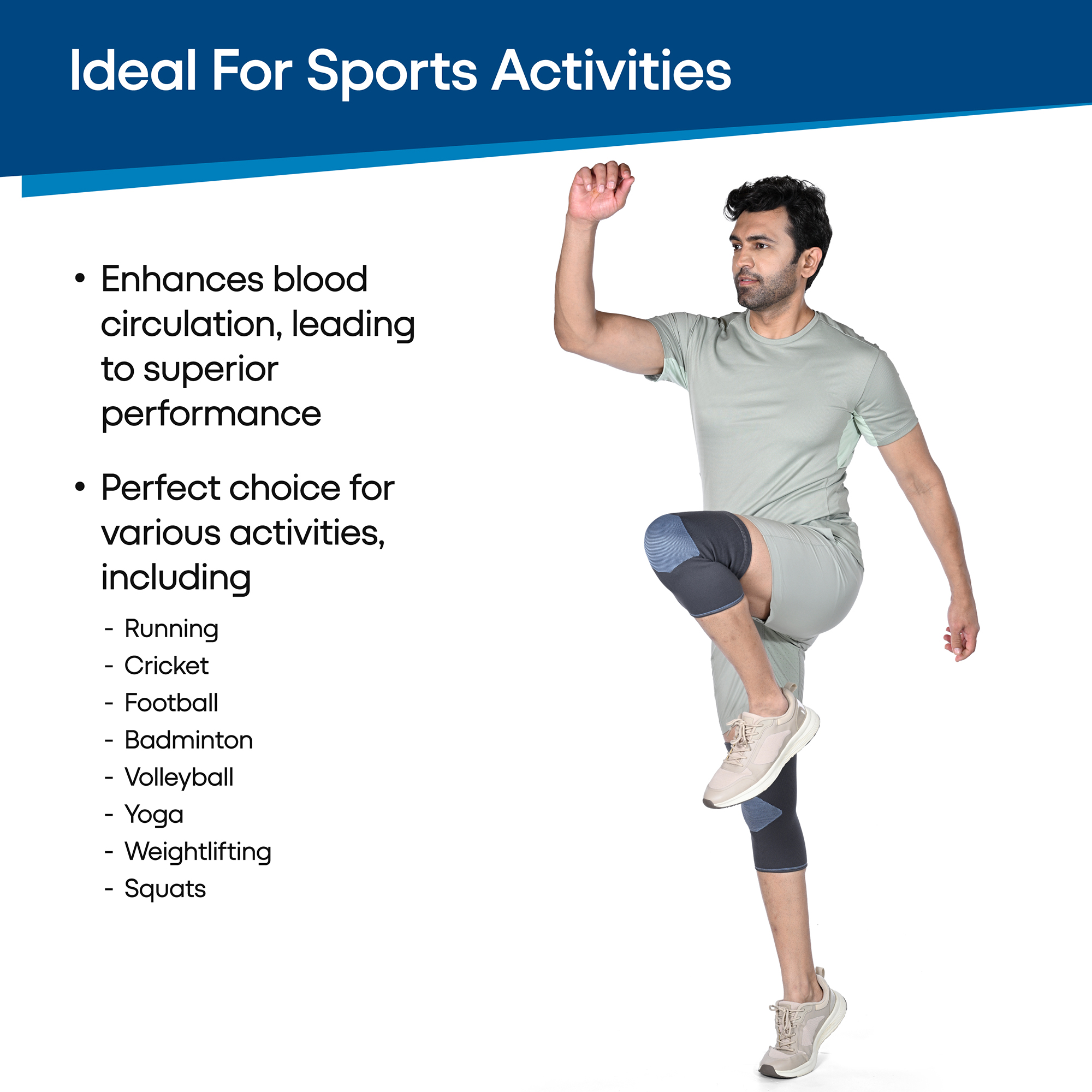 Ideal For Sports Activities

• Enhances blood circulation, leading to superior performance

• Perfect choice for various activities, including

- Running
- Cricket
- Football
- Badminton
- Volleyball
- Yoga
- Weightlifting
- Squats